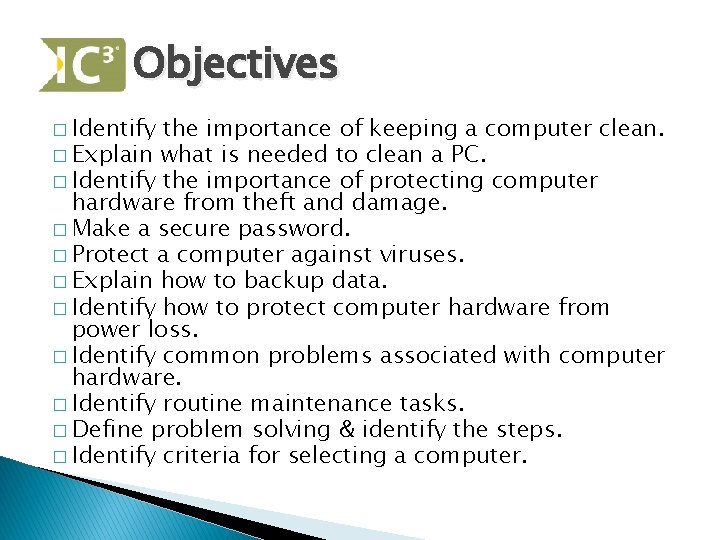 IC³ Objectives

□ Identify the importance of keeping a computer clean.
□ Explain what is needed to clean a PC.
□ Identify the importance of protecting computer hardware from theft and damage.
□ Make a secure password.
□ Protect a computer against viruses.
□ Explain how to backup data.
□ Identify how to protect computer hardware from power loss.
□ Identify common problems associated with computer hardware.
□ Identify routine maintenance tasks.
□ Define problem solving & identify the steps.
□ Identify criteria for selecting a computer.